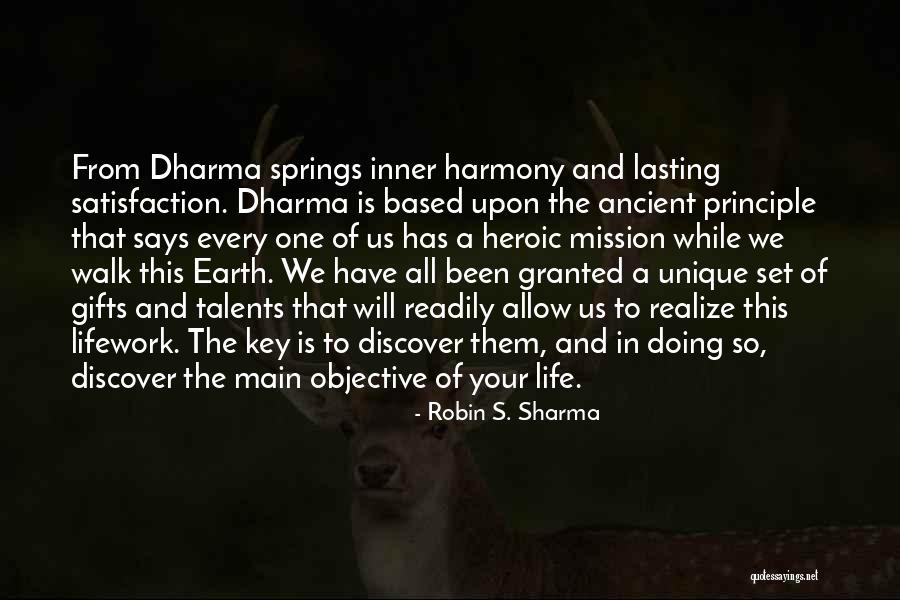 From Dharma springs inner harmony and lasting satisfaction. Dharma is based upon the ancient principle that says every one of us has a heroic mission while we walk this Earth. We have all been granted a unique set of gifts and talents that will readily allow us to realize this lifework. The key is to discover them, and in doing so, discover the main objective of your life.

- Robin S. Sharma

quotessayings.net